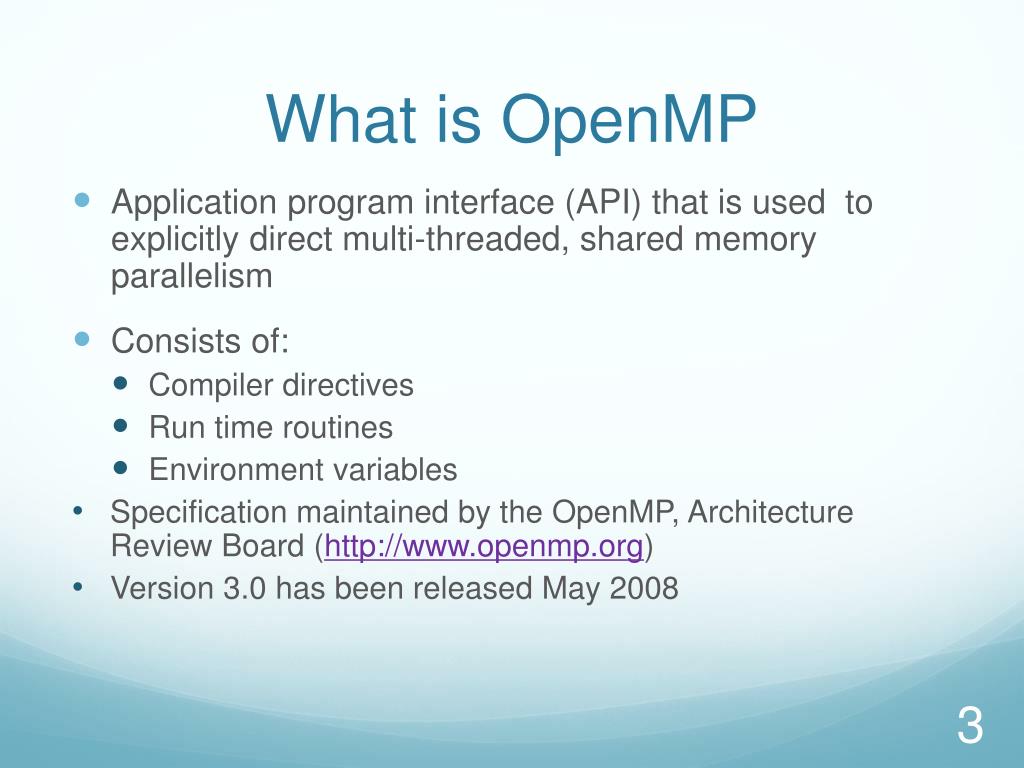 What is OpenMP

- Application program interface (API) that is used to explicitly direct multi-threaded, shared memory parallelism
- Consists of:
  - Compiler directives
  - Run time routines
  - Environment variables
- Specification maintained by the OpenMP, Architecture Review Board (http://www.openmp.org)
- Version 3.0 has been released May 2008

3